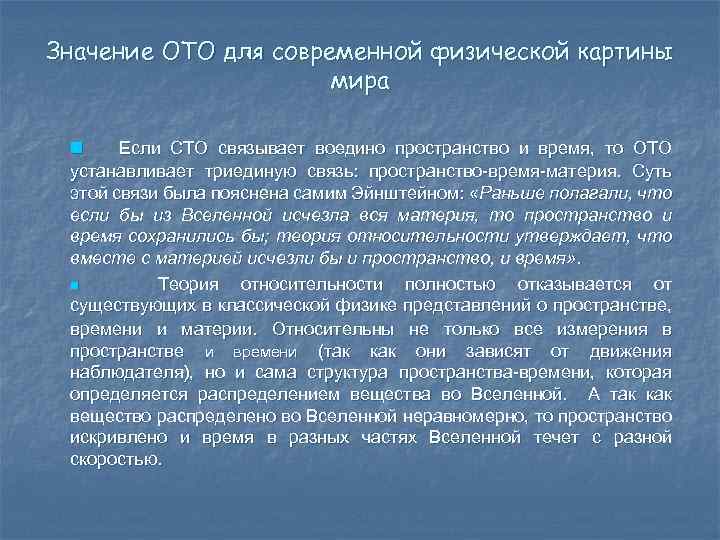 Значение ОТО для современной физической картины мира

Если СТО связывает воедино пространство и время, то ОТО устанавливает триединую связь: пространство-время-материя. Суть этой связи была пояснена самим Эйнштейном: «Раньше полагали, что если бы из Вселенной исчезла вся материя, то пространство и время сохранились бы; теория относительности утверждает, что вместе с материей исчезли бы и пространство, и время».

Теория относительности полностью отказывается от существующих в классической физике представлений о пространстве, времени и материи. Относительны не только все измерения в пространстве и времени (так как они зависят от движения наблюдателя), но и сама структура пространства-времени, которая определяется распределением вещества во Вселенной. А так как вещество распределено во Вселенной неравномерно, то пространство искривлено и время в разных частях Вселенной течет с разной скоростью.